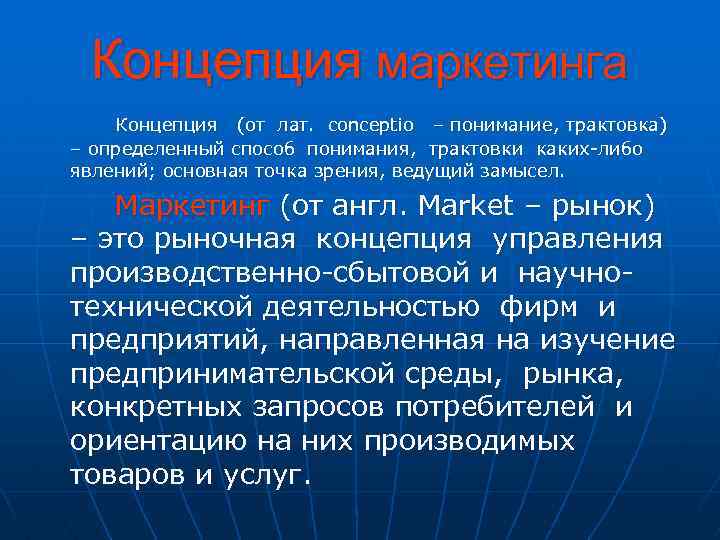 Концепция маркетинга

Концепция (от лат. conceptio – понимание, трактовка) – определенный способ понимания, трактовки каких-либо явлений; основная точка зрения, ведущий замысел.

Маркетинг (от англ. Market – рынок) – это рыночная концепция управления производственно-сбытовой и научно-технической деятельностью фирм и предприятий, направленная на изучение предпринимательской среды, рынка, конкретных запросов потребителей и ориентацию на них производимых товаров и услуг.